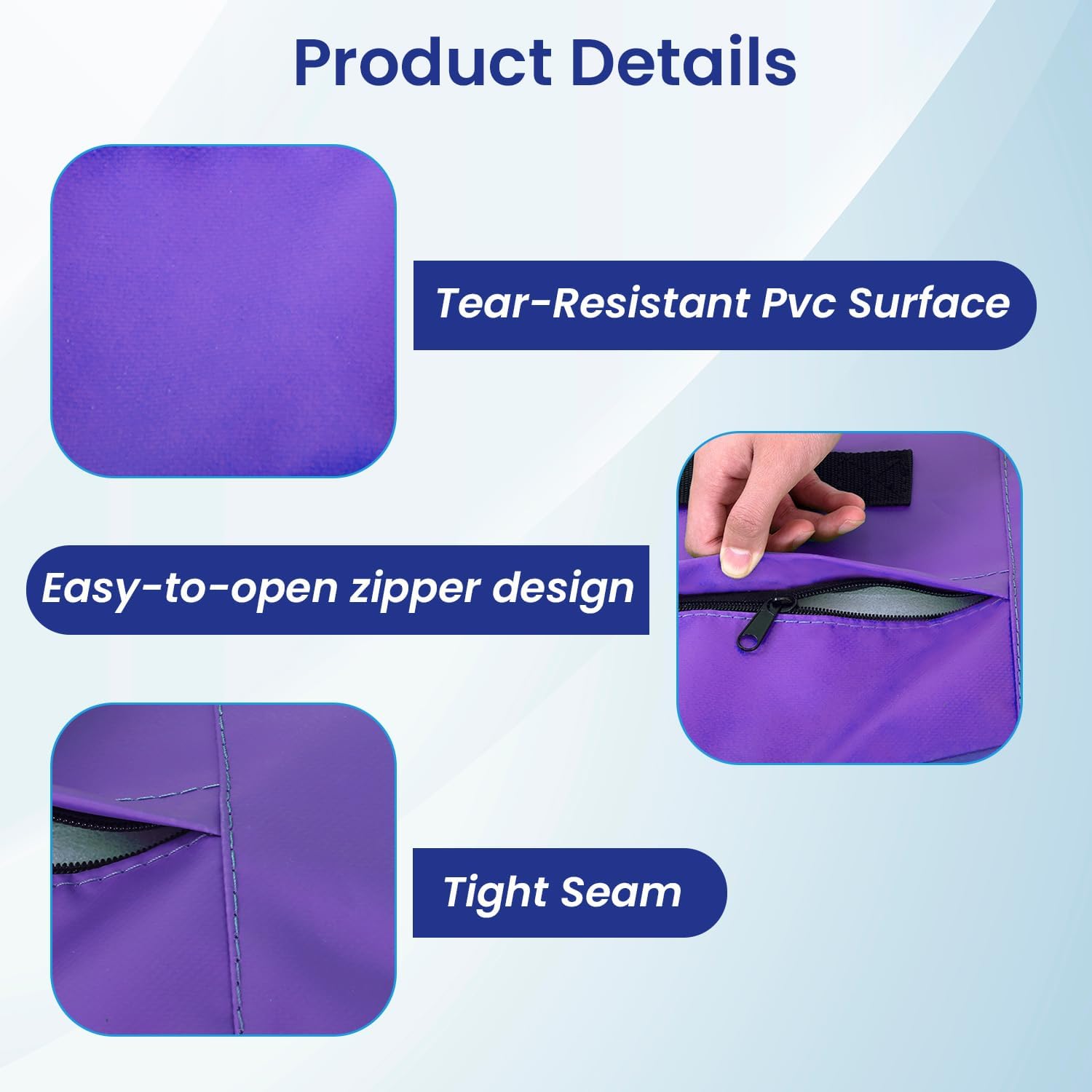 Product Details

Tear-Resistant Pvc Surface

Easy-to-open zipper design

Tight Seam